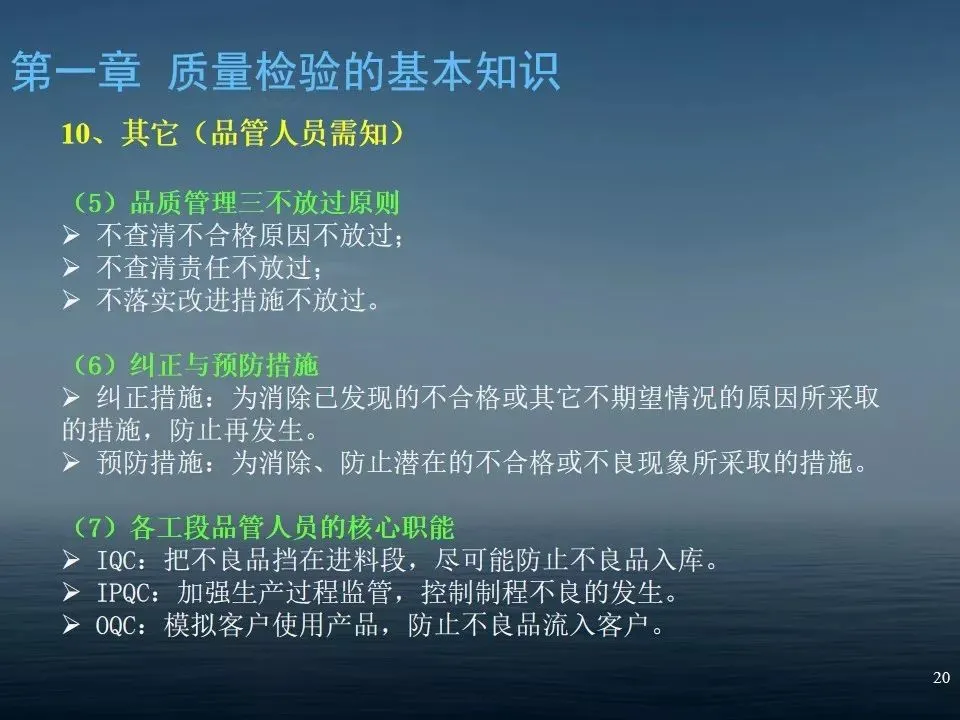 第一章 质量检验的基本知识

10、其它（品管人员需知）

（5）品质管理三不放过原则
➢ 不查清不合格原因不放过；
➢ 不查清责任不放过；
➢ 不落实改进措施不放过。

（6）纠正与预防措施
➢ 纠正措施：为消除已发现的不合格或其它不期望情况的原因所采取的措施，防止再发生。
➢ 预防措施：为消除、防止潜在的不合格或不良现象所采取的措施。

（7）各工段品管人员的核心职能
➢ IQC：把不良品挡在进料段，尽可能防止不良品入库。
➢ IPQC：加强生产过程监管，控制制程不良的发生。
➢ OQC：模拟客户使用产品，防止不良品流入客户。

20